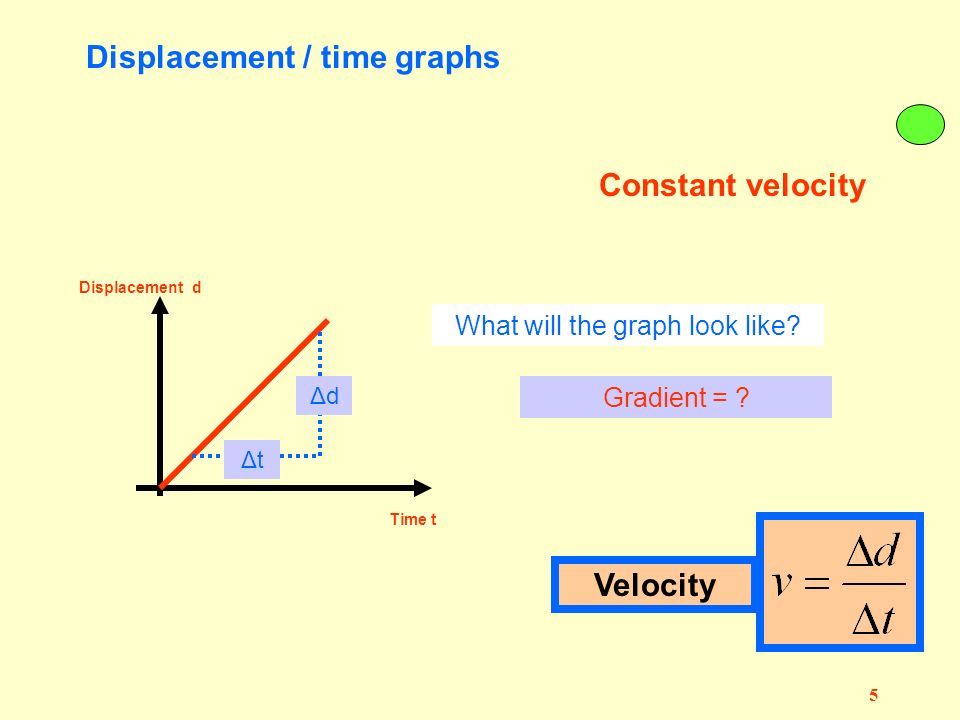 Displacement / time graphs

Constant velocity

Displacement d

Δd

Δt

Time t

What will the graph look like?

Gradient = ?

Velocity

$v = \frac{\Delta d}{\Delta t}$

5